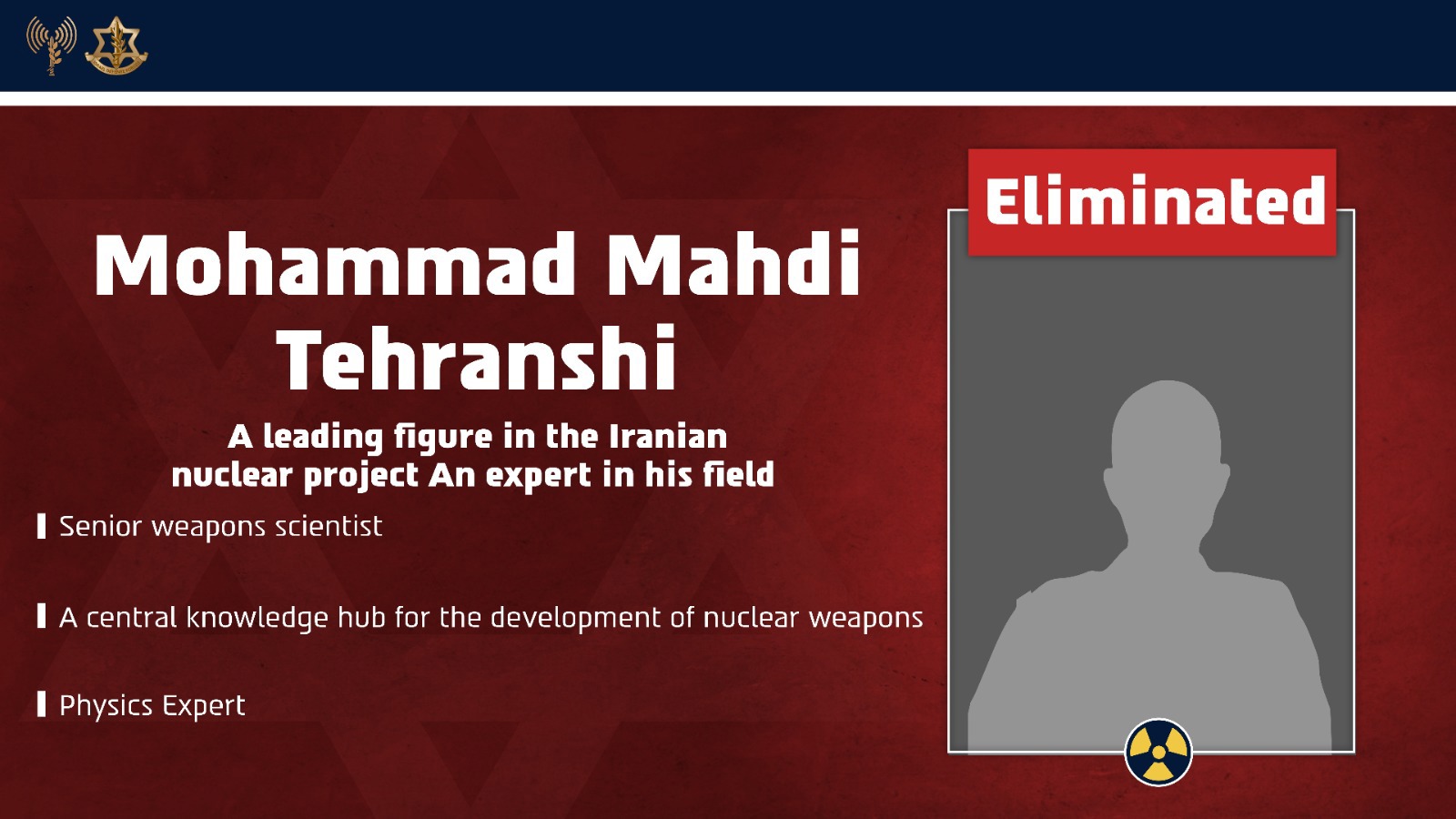 Mohammad Mahdi Tehranshi

A leading figure in the Iranian nuclear project An expert in his field

Senior weapons scientist

A central knowledge hub for the development of nuclear weapons

Physics Expert

Eliminated